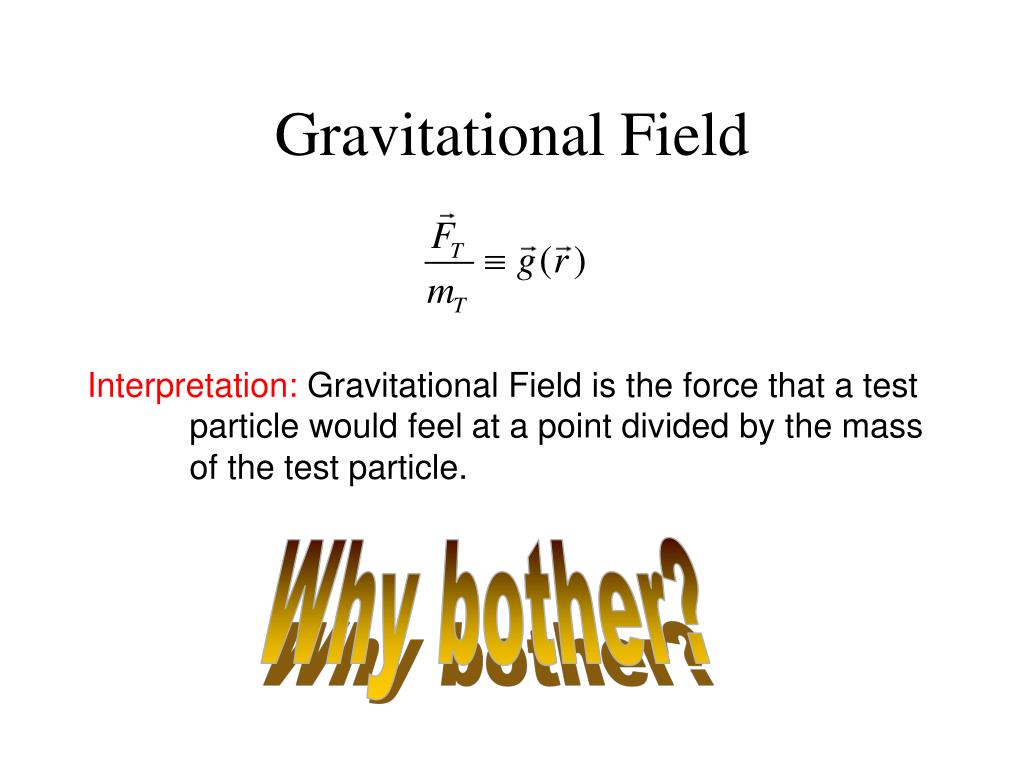 Gravitational Field

$\frac{\vec{F}_T}{m_T} \equiv \vec{g}(\vec{r})$

Interpretation: Gravitational Field is the force that a test particle would feel at a point divided by the mass of the test particle.

Why bother?